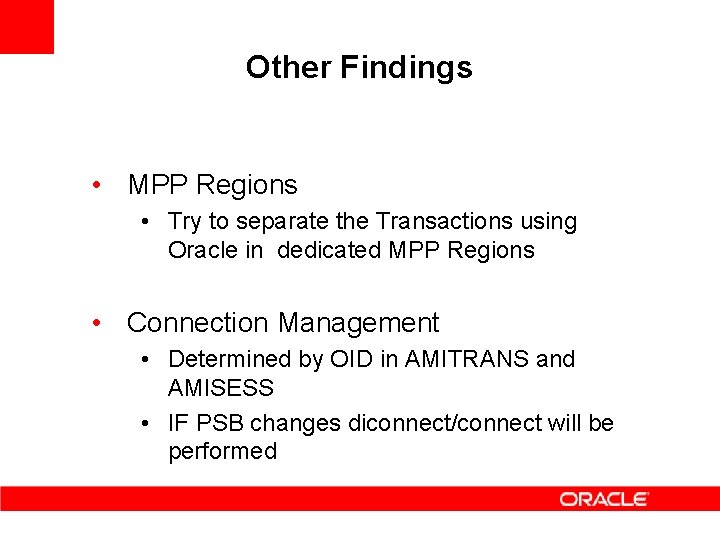 Other Findings

• MPP Regions
  • Try to separate the Transactions using Oracle in  dedicated MPP Regions

• Connection Management
  • Determined by OID in AMITRANS and AMISESS
  • IF PSB changes diconnect/connect will be performed

ORACLE